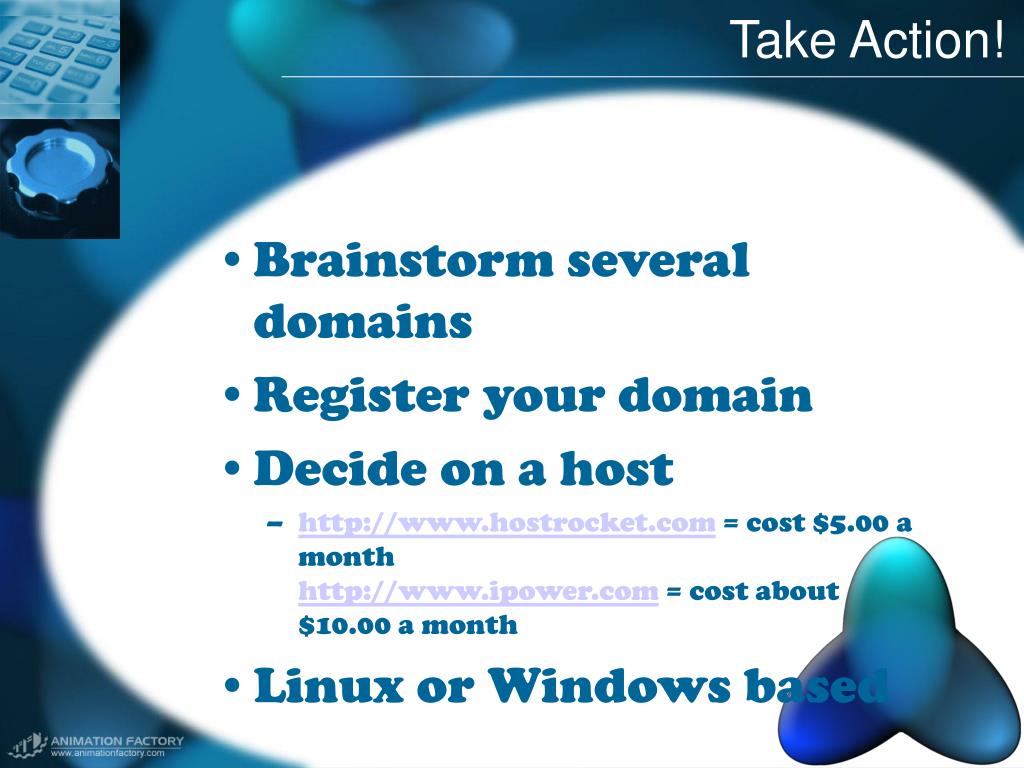 Take Action!

• Brainstorm several domains

• Register your domain

• Decide on a host

– http://www.hostrocket.com = cost $5.00 a month
http://www.ipower.com = cost about $10.00 a month

• Linux or Windows based

ANIMATION FACTORY
www.animationfactory.com